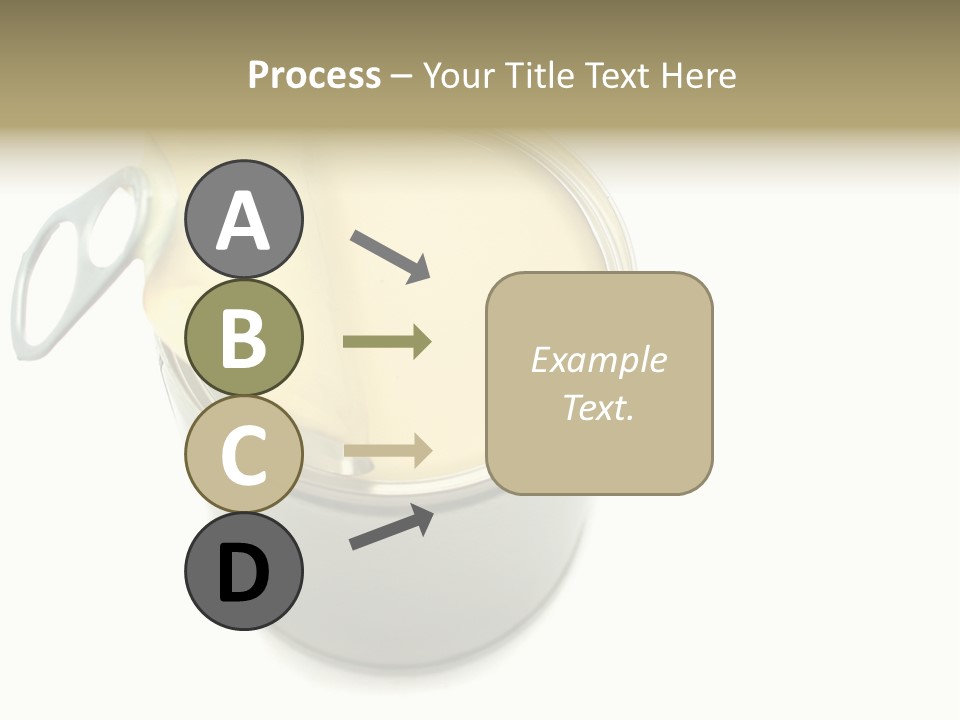 Process – Your Title Text Here

A

B

C

D

Example Text.